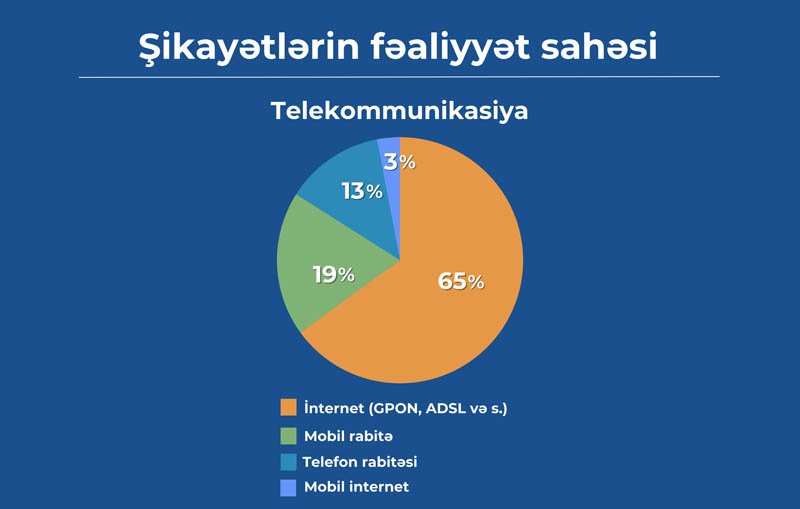 Şikayətlərin fəaliyyət sahəsi

Telekommunikasiya

3%

13%

19%

65%

İnternet (GPON, ADSL və s.)

Mobil rabitə

Telefon rabitəsi

Mobil internet